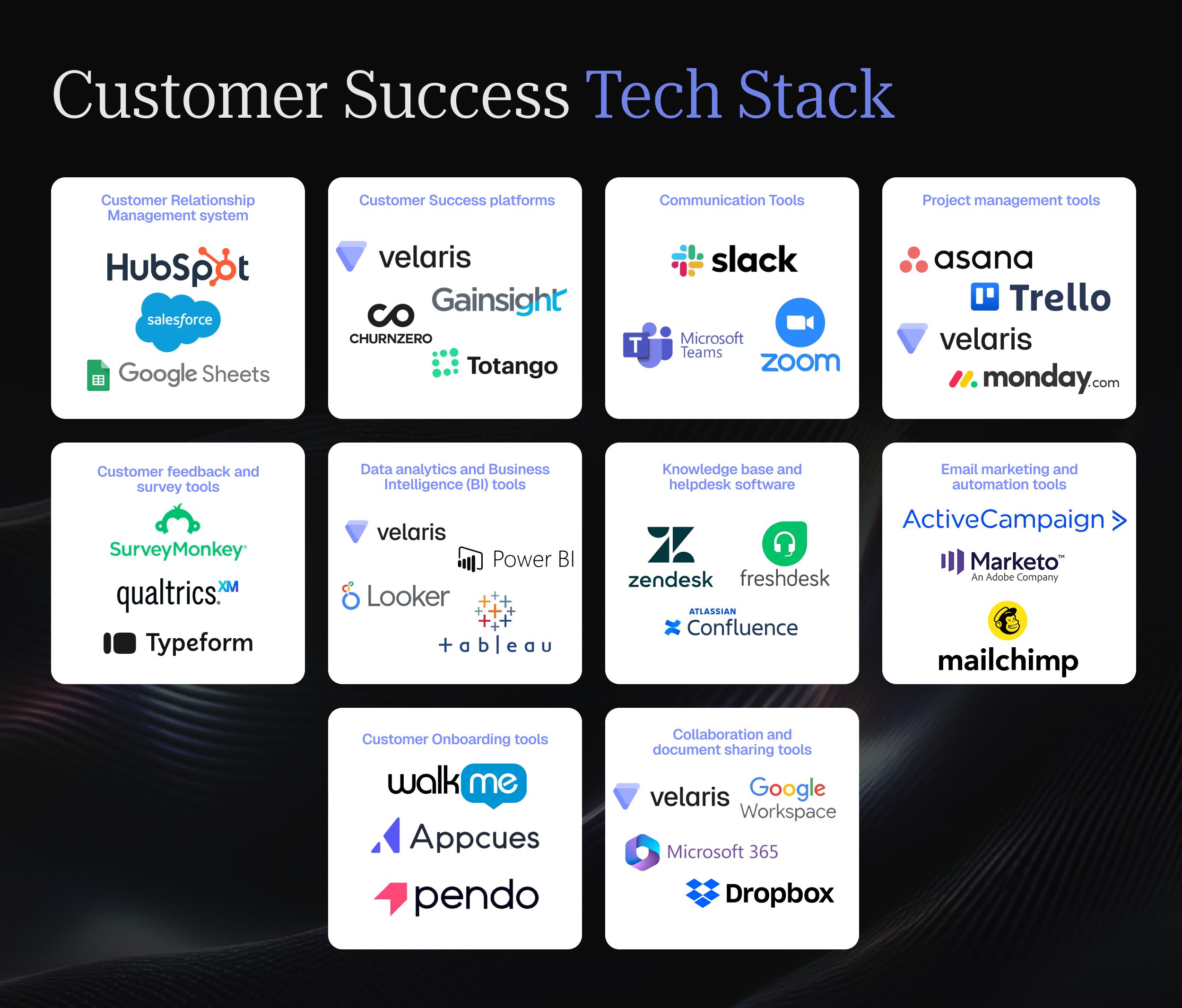 Customer Success Tech Stack

Customer Relationship Management system

HubSpot
salesforce
Google Sheets

Customer Success platforms

velaris
Gainsight
CHURNZERO
Totango

Communication Tools

slack
Microsoft Teams
zoom

Project management tools

asana
Trello
velaris
monday.com

Customer feedback and survey tools

SurveyMonkey
qualtrics XM
Typeform

Data analytics and Business Intelligence (BI) tools

velaris
Power BI
Looker
+ a b | e a u

Knowledge base and helpdesk software

zendesk
freshdesk
ATLASSIAN Confluence

Email marketing and automation tools

ActiveCampaign >
Marketo™ An Adobe Company
mailchimp

Customer Onboarding tools

walkme
Appcues
pendo

Collaboration and document sharing tools

velaris
Google Workspace
Microsoft 365
Dropbox